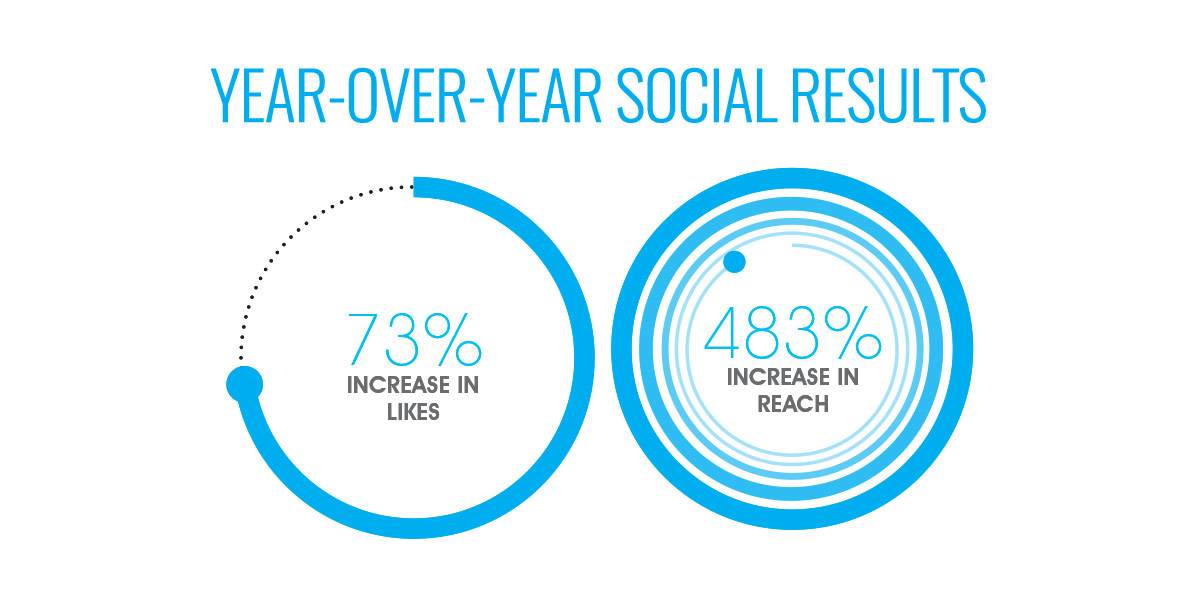 YEAR-OVER-YEAR SOCIAL RESULTS

73%
INCREASE IN LIKES

483%
INCREASE IN REACH